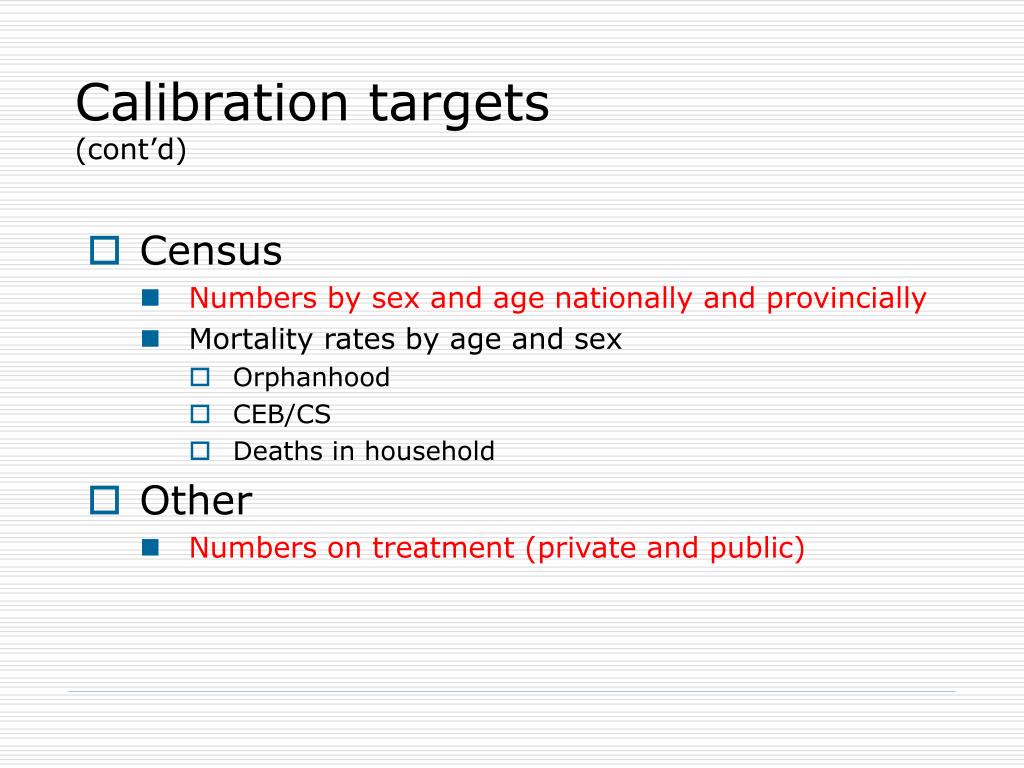 Calibration targets
(cont’d)

Census
Numbers by sex and age nationally and provincially
Mortality rates by age and sex
Orphanhood
CEB/CS
Deaths in household

Other
Numbers on treatment (private and public)